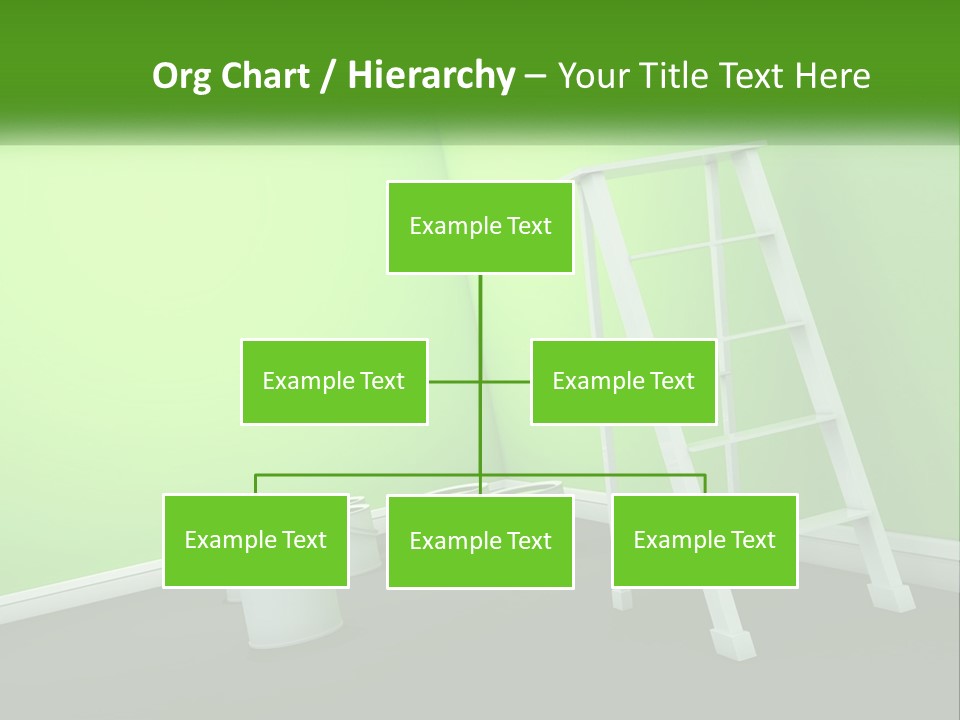 Org Chart / Hierarchy – Your Title Text Here

Example Text

Example Text

Example Text

Example Text

Example Text

Example Text